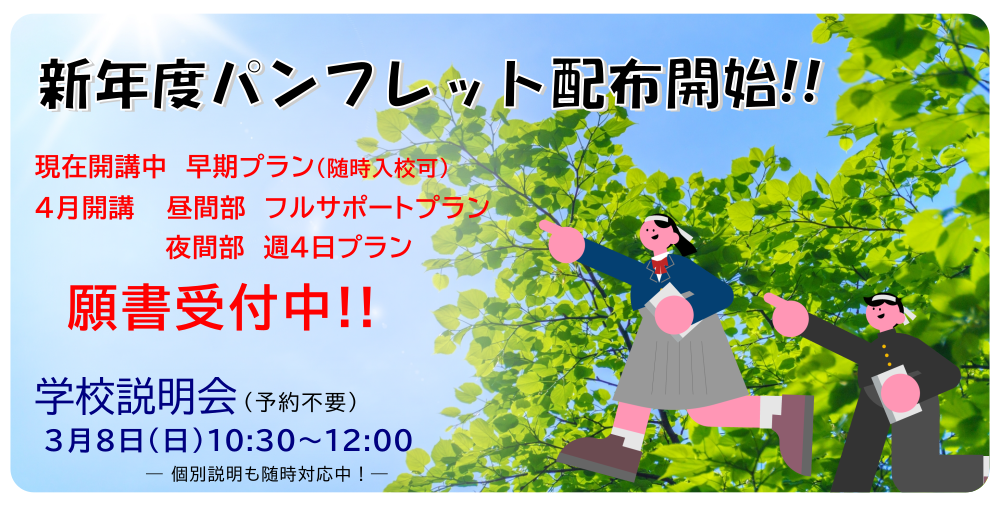 新年度パンフレット配布開始!!

現在開講中　早期プラン（随時入校可）
4月開講　昼間部　フルサポートプラン
夜間部　週4日プラン

願書受付中!!

学校説明会（予約不要）
3月8日（日）10:30～12:00
— 個別説明も随時対応中！—